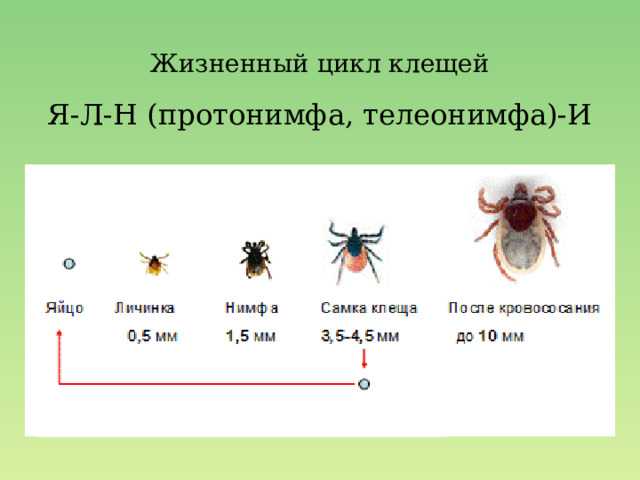 Жизненный цикл клещей

Я-Л-Н (протонимфа, телеонимфа)-И

Яйцо

Личинка
0,5 мм

Нимфа
1,5 мм

Самка клеща
3,5-4,5 мм

После кровососания
до 10 мм